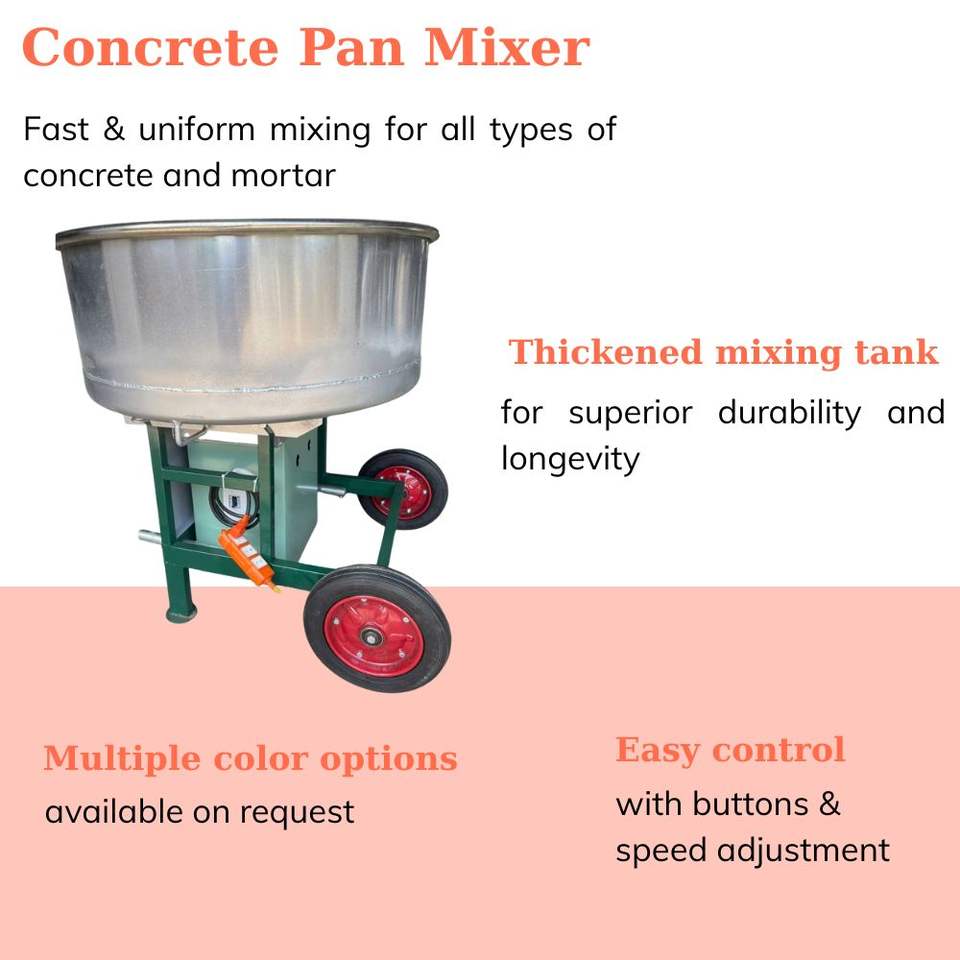 Concrete Pan Mixer

Fast & uniform mixing for all types of concrete and mortar

Thickened mixing tank

for superior durability and longevity

Multiple color options

available on request

Easy control

with buttons & speed adjustment